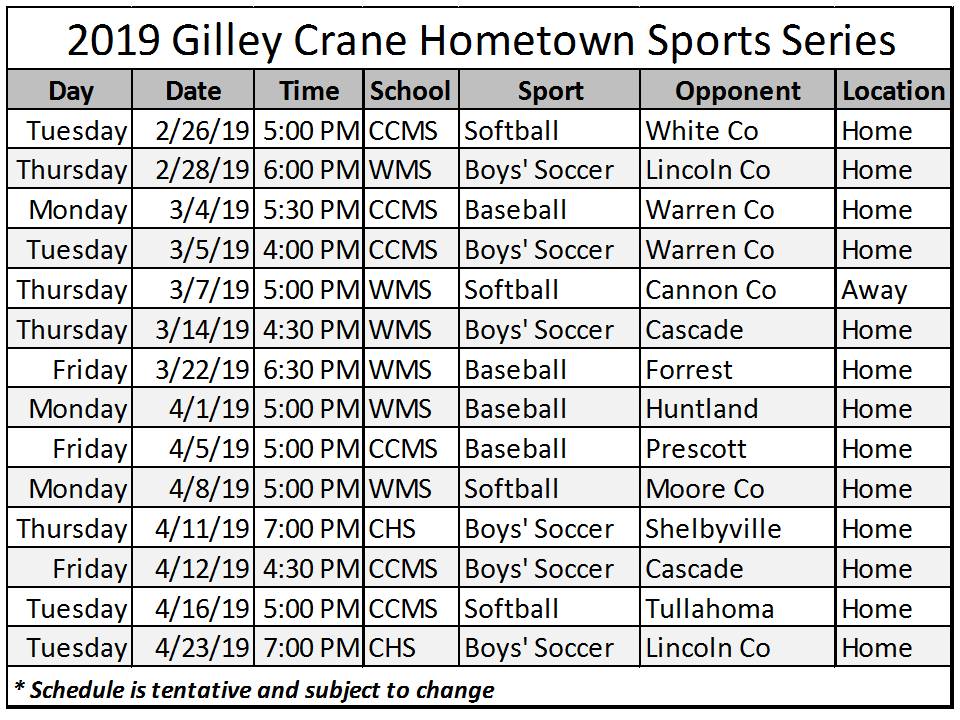 2019 Gilley Crane Hometown Sports Series

| Day | Date | Time | School | Sport | Opponent | Location |
|---|---|---|---|---|---|---|
| Tuesday | 2/26/19 | 5:00 PM | CCMS | Softball | White Co | Home |
| Thursday | 2/28/19 | 6:00 PM | WMS | Boys' Soccer | Lincoln Co | Home |
| Monday | 3/4/19 | 5:30 PM | CCMS | Baseball | Warren Co | Home |
| Tuesday | 3/5/19 | 4:00 PM | CCMS | Boys' Soccer | Warren Co | Home |
| Thursday | 3/7/19 | 5:00 PM | WMS | Softball | Cannon Co | Away |
| Thursday | 3/14/19 | 4:30 PM | WMS | Boys' Soccer | Cascade | Home |
| Friday | 3/22/19 | 6:30 PM | WMS | Baseball | Forrest | Home |
| Monday | 4/1/19 | 5:00 PM | WMS | Baseball | Huntland | Home |
| Friday | 4/5/19 | 5:00 PM | CCMS | Baseball | Prescott | Home |
| Monday | 4/8/19 | 5:00 PM | WMS | Softball | Moore Co | Home |
| Thursday | 4/11/19 | 7:00 PM | CHS | Boys' Soccer | Shelbyville | Home |
| Friday | 4/12/19 | 4:30 PM | CCMS | Boys' Soccer | Cascade | Home |
| Tuesday | 4/16/19 | 5:00 PM | CCMS | Softball | Tullahoma | Home |
| Tuesday | 4/23/19 | 7:00 PM | CHS | Boys' Soccer | Lincoln Co | Home |

* Schedule is tentative and subject to change